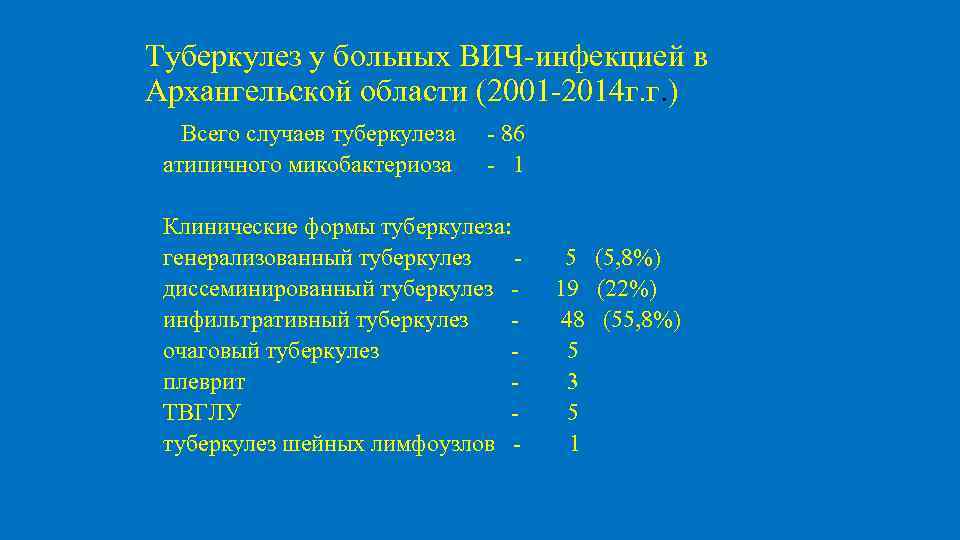 Туберкулез у больных ВИЧ-инфекцией в Архангельской области (2001-2014г.г.)

Всего случаев туберкулеза - 86
атипичного микобактериоза - 1

Клинические формы туберкулеза:
генерализованный туберкулез - 5 (5,8%)
диссеминированный туберкулез - 19 (22%)
инфильтративный туберкулез - 48 (55,8%)
очаговый туберкулез - 5
плеврит - 3
ТВГЛУ - 5
туберкулез шейных лимфоузлов - 1